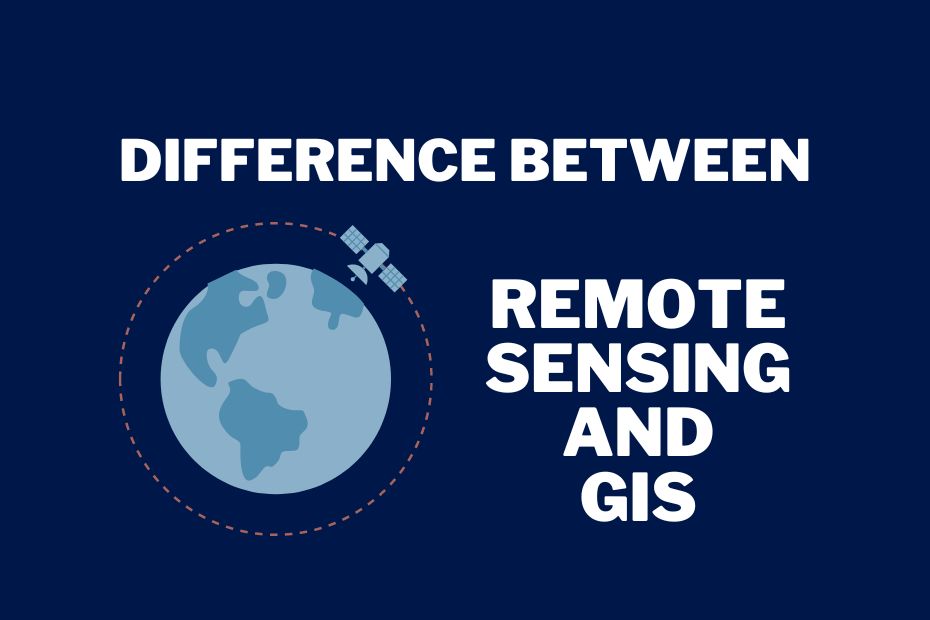 DIFFERENCE BETWEEN

REMOTE SENSING AND GIS